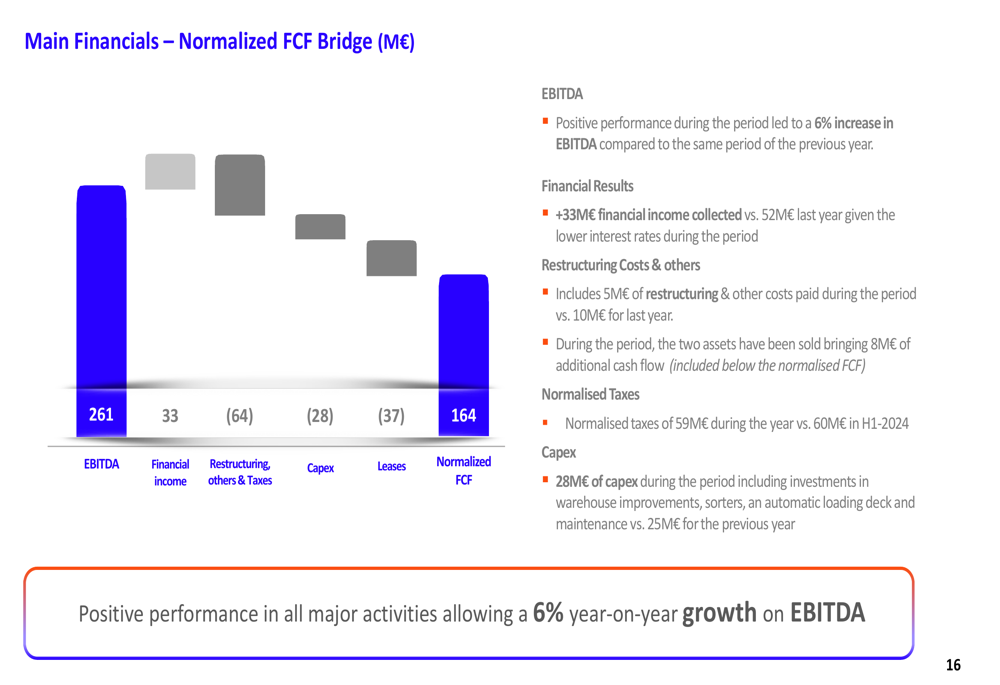 Main Financials – Normalized FCF Bridge (M€)

261
33
(64)
(28)
(37)
164

EBITDA
Financial income
Restructuring, others & Taxes
Capex
Leases
Normalized FCF

EBITDA

▪ Positive performance during the period led to a 6% increase in EBITDA compared to the same period of the previous year.

Financial Results

▪ +33M€ financial income collected vs. 52M€ last year given the lower interest rates during the period

Restructuring Costs & others

▪ Includes 5M€ of restructuring & other costs paid during the period vs. 10M€ for last year.

▪ During the period, the two assets have been sold bringing 8M€ of additional cash flow (included below the normalised FCF)

Normalised Taxes

▪ Normalised taxes of 59M€ during the year vs. 60M€ in H1-2024

Capex

▪ 28M€ of capex during the period including investments in warehouse improvements, sorters, an automatic loading deck and maintenance vs. 25M€ for the previous year

Positive performance in all major activities allowing a 6% year-on-year growth on EBITDA

16